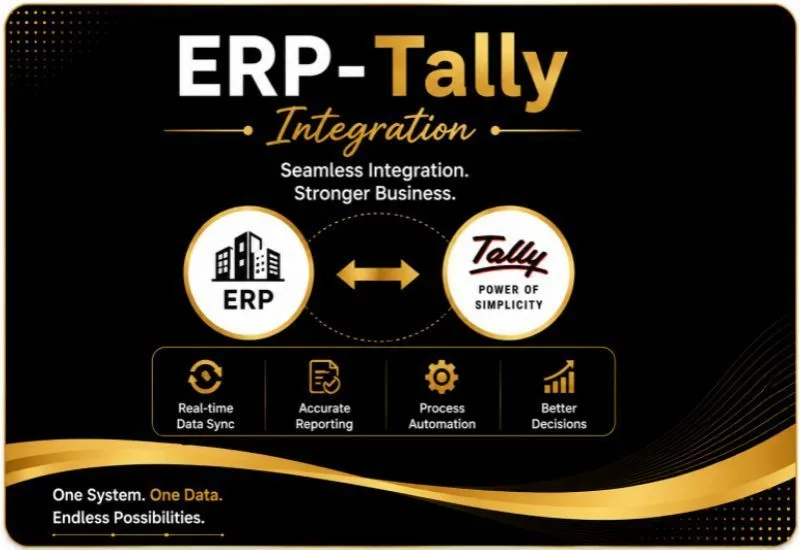 ERP-Tally

Integration

Seamless Integration.
Stronger Business.

ERP

Tally
POWER OF
SIMPLICITY

Real-time
Data Sync

Accurate
Reporting

Process
Automation

Better
Decisions

One System. One Data.
Endless Possibilities.